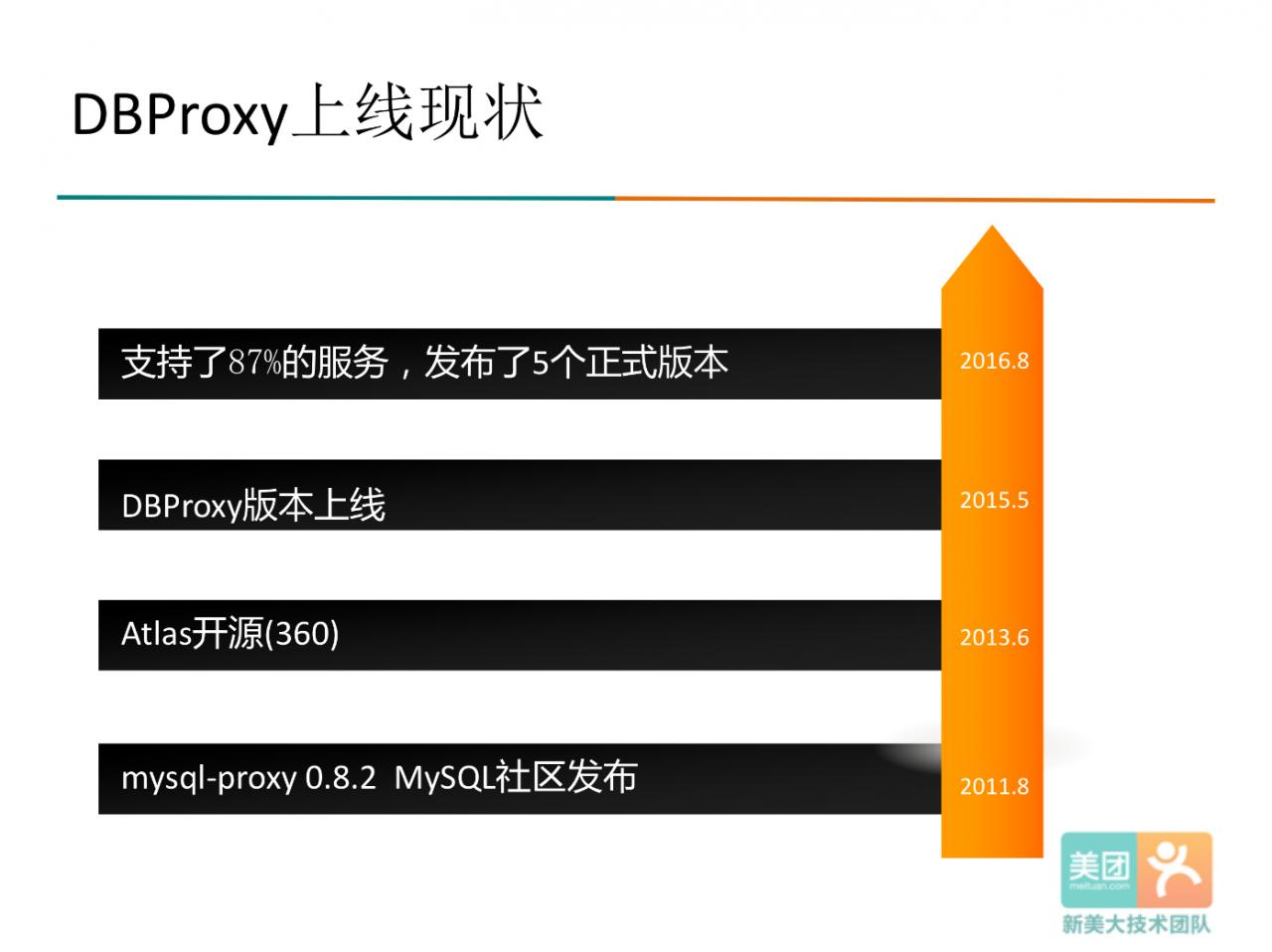 DBProxy上线现状

支持了87%的服务，发布了5个正式版本

2016.8

DBProxy版本上线

2015.5

Atlas开源(360)

2013.6

mysql-proxy 0.8.2 MySQL社区发布

2011.8

美团
meituan.com

新美大技术团队